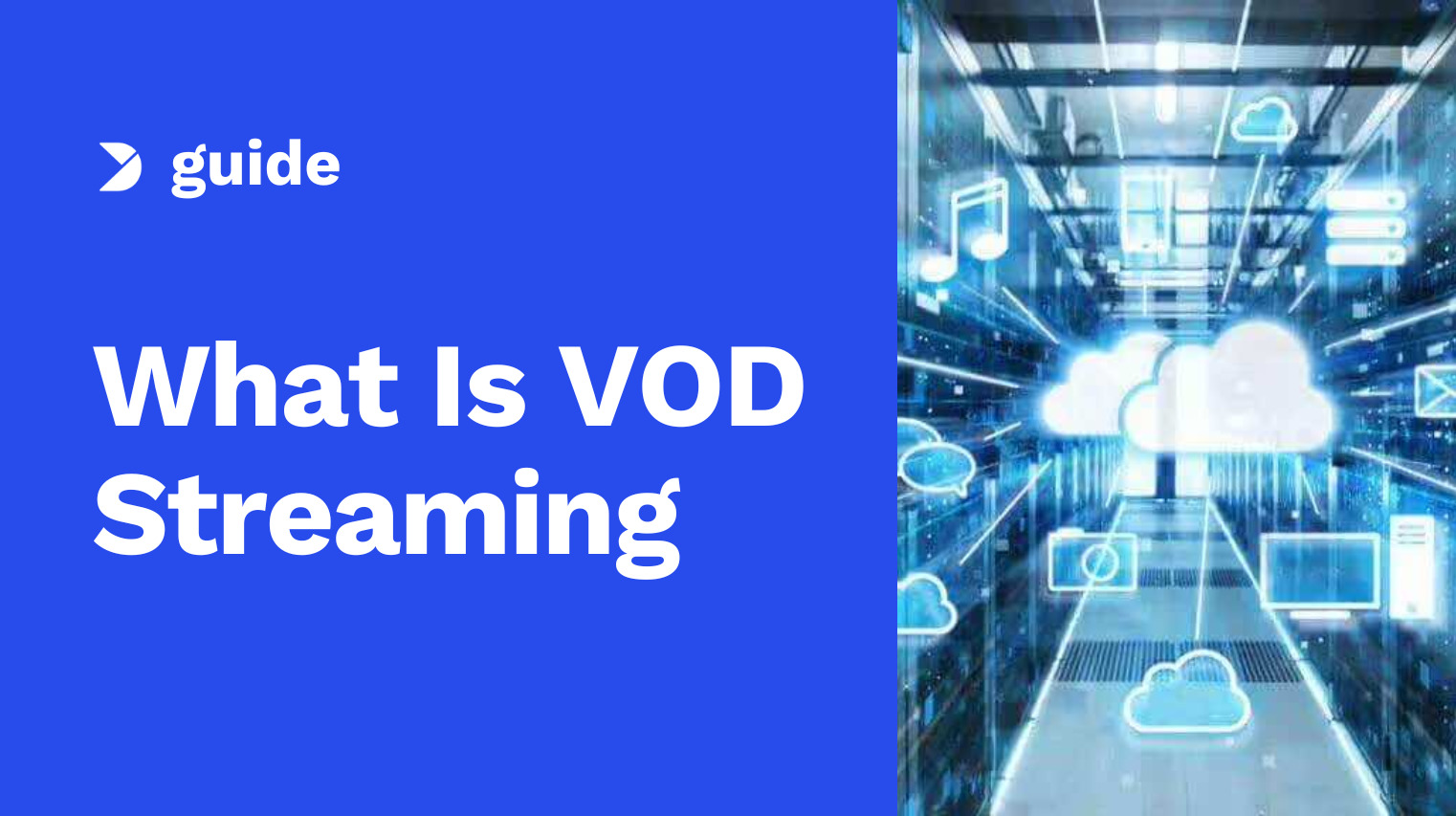 guide

What Is VOD Streaming